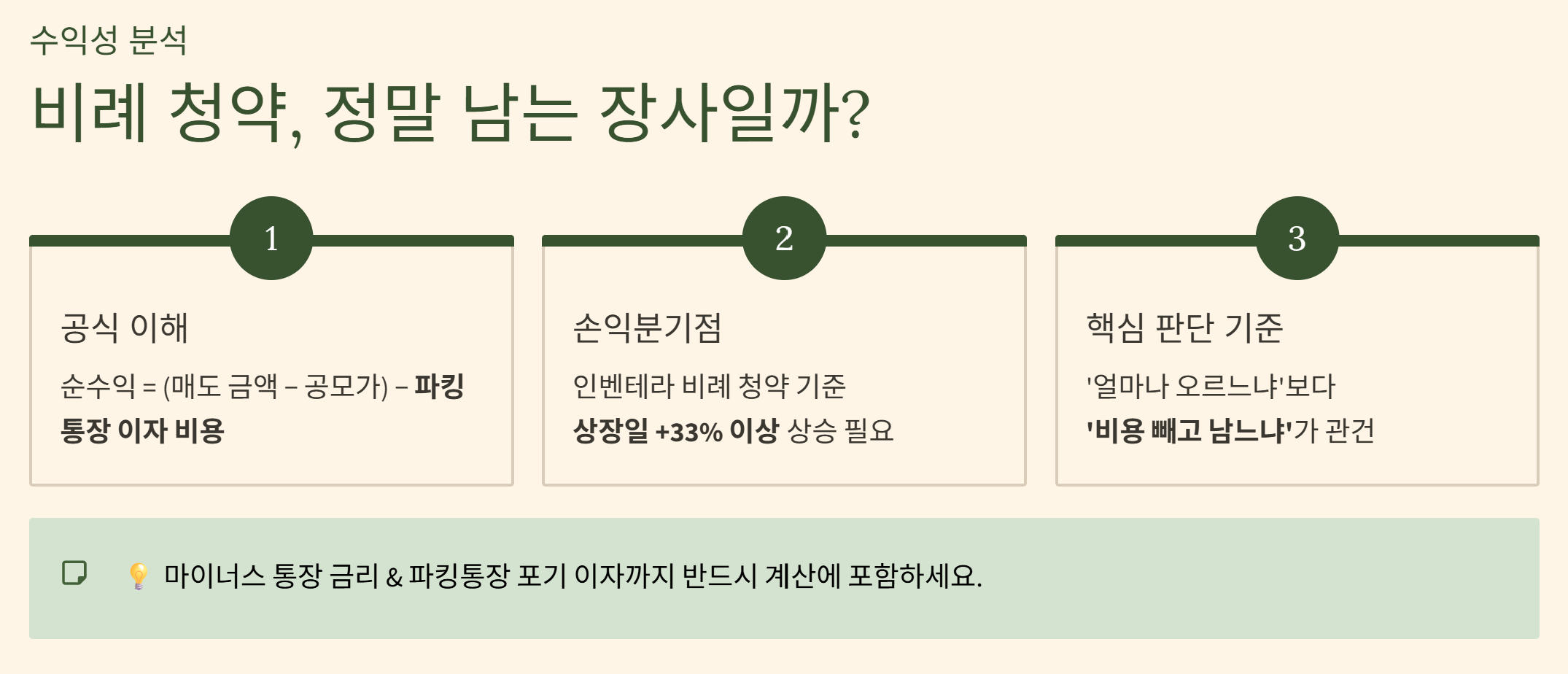 수익성 분석

비례 청약, 정말 남는 장사일까?

1

공식 이해

순수익 = (매도 금액 – 공모가) – 파킹 통장 이자 비용

2

손익분기점

인벤테라 비례 청약 기준

상장일 +33% 이상 상승 필요

3

핵심 판단 기준

'얼마나 오르느냐'보다

'비용 빼고 남느냐'가 관건

💡 마이너스 통장 금리 & 파킹통장 포기 이자까지 반드시 계산에 포함하세요.